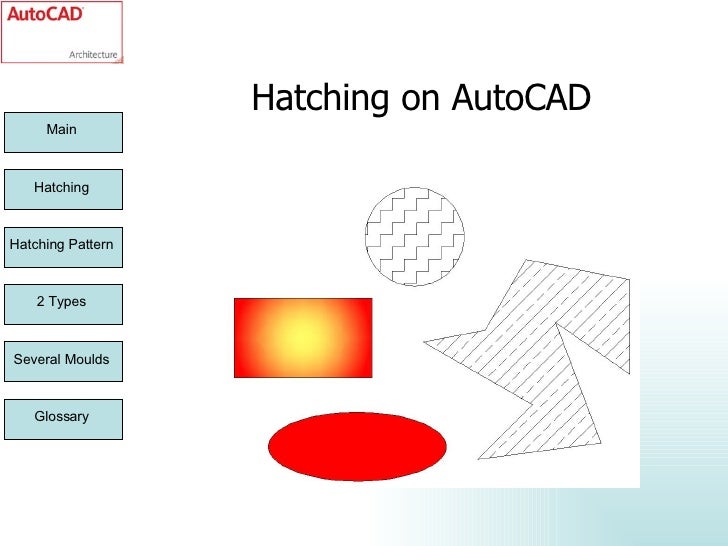 AutoCAD
Architecture

Hatching on AutoCAD

Main

Hatching

Hatching Pattern

2 Types

Several Moulds

Glossary